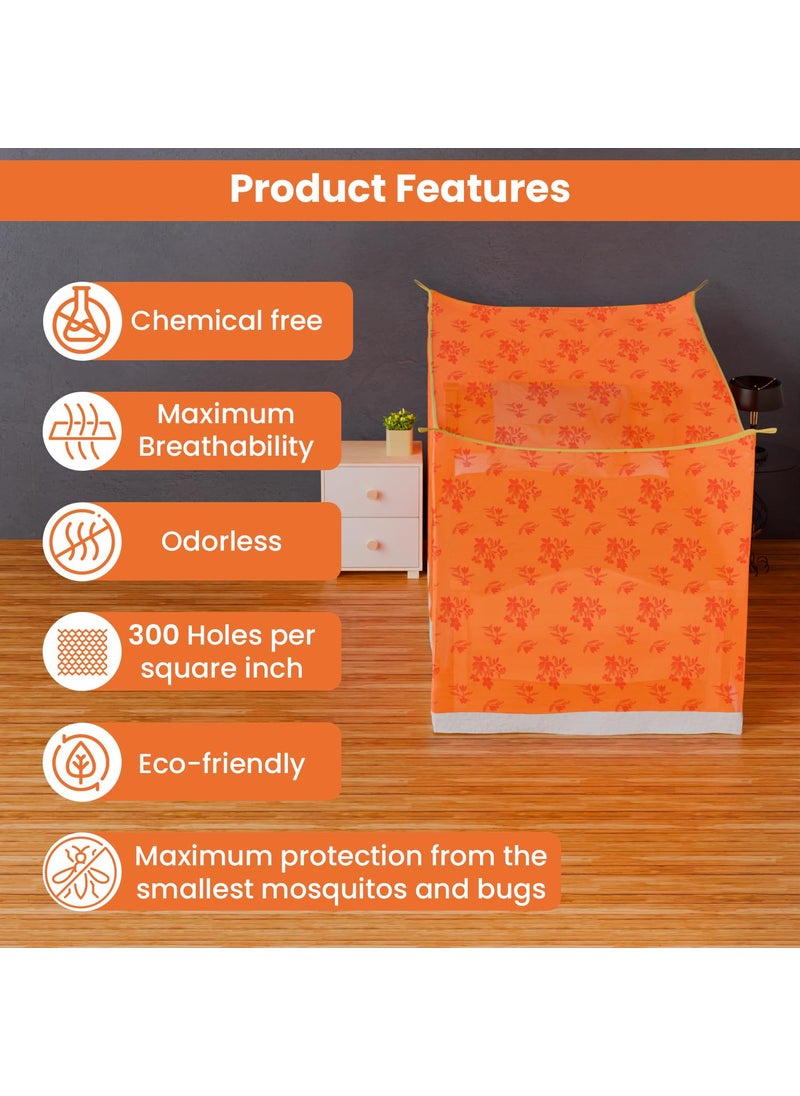 Product Features

Chemical free

Maximum Breathability

Odorless

300 Holes per square inch

Eco-friendly

Maximum protection from the smallest mosquitos and bugs